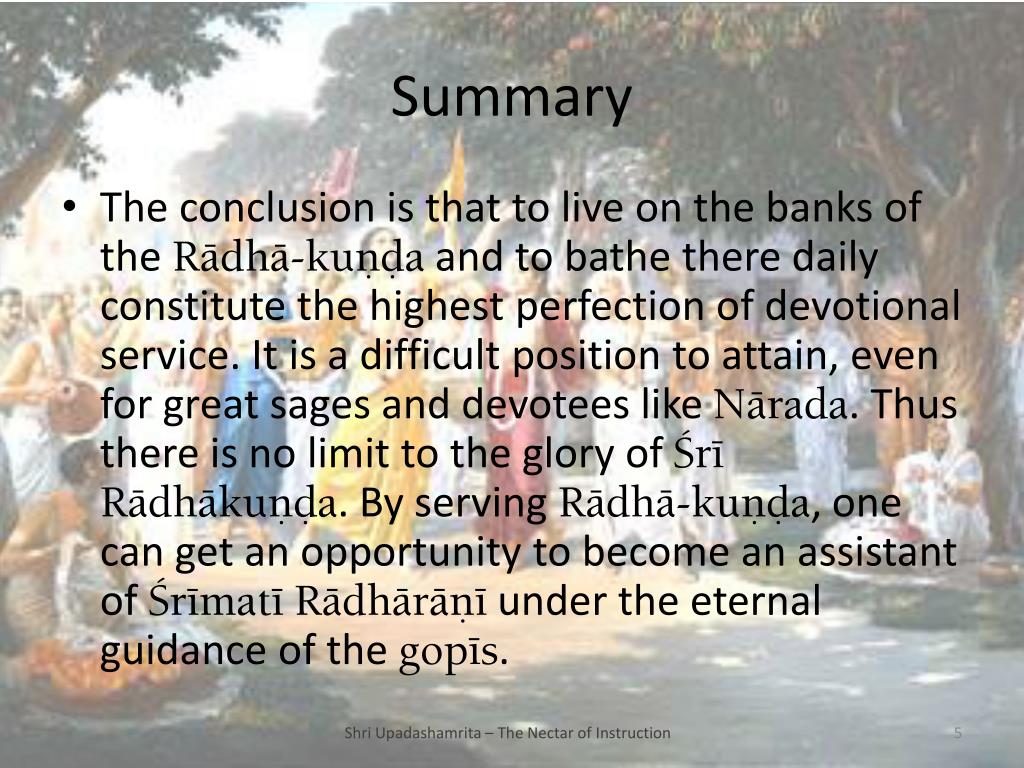 Summary

• The conclusion is that to live on the banks of the Rādhā-kuṇḍa and to bathe there daily constitute the highest perfection of devotional service. It is a difficult position to attain, even for great sages and devotees like Nārada. Thus there is no limit to the glory of Śrī Rādhākuṇḍa. By serving Rādhā-kuṇḍa, one can get an opportunity to become an assistant of Śrīmatī Rādhārāṇī under the eternal guidance of the gopīs.

Shri Upadashamrita – The Nectar of Instruction

5